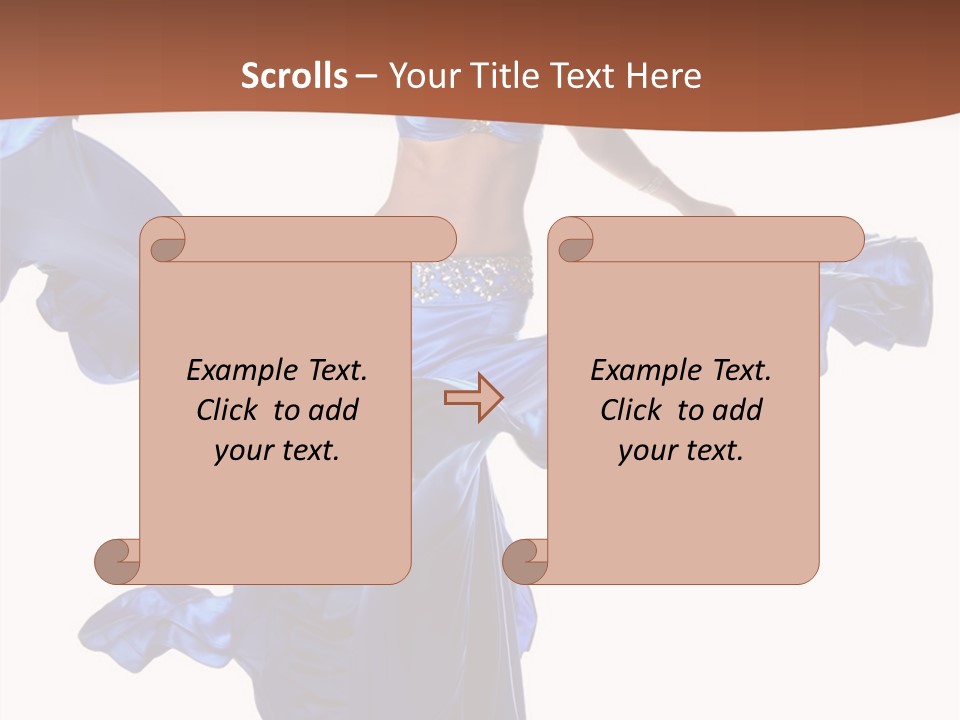 Scrolls – Your Title Text Here

Example Text. Click to add your text.

Example Text. Click to add your text.